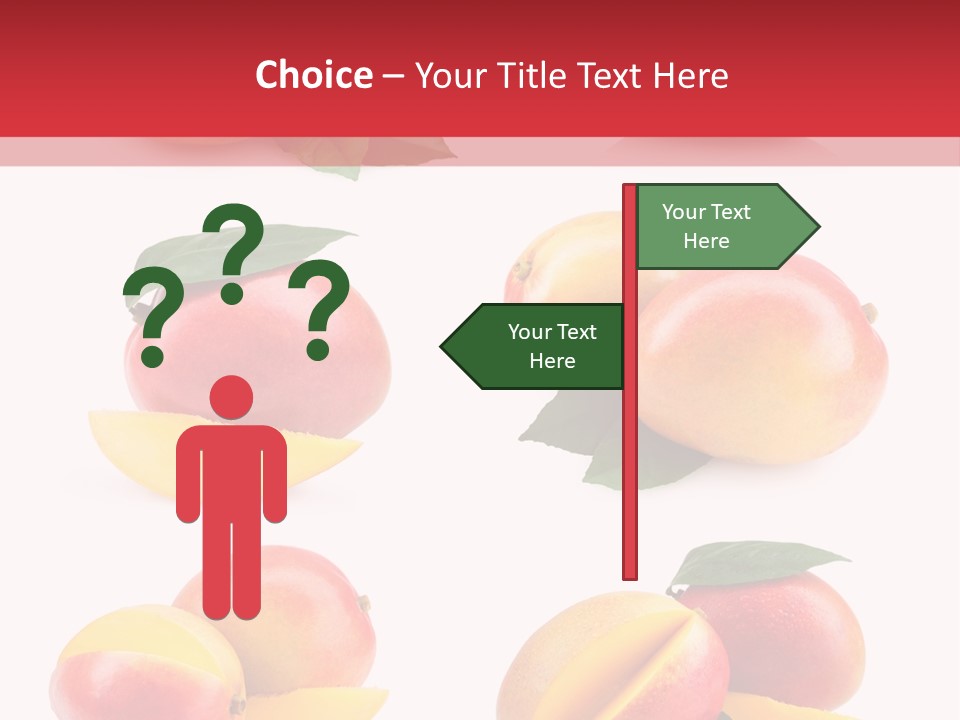 Choice – Your Title Text Here

? ? ?

Your Text Here

Your Text Here